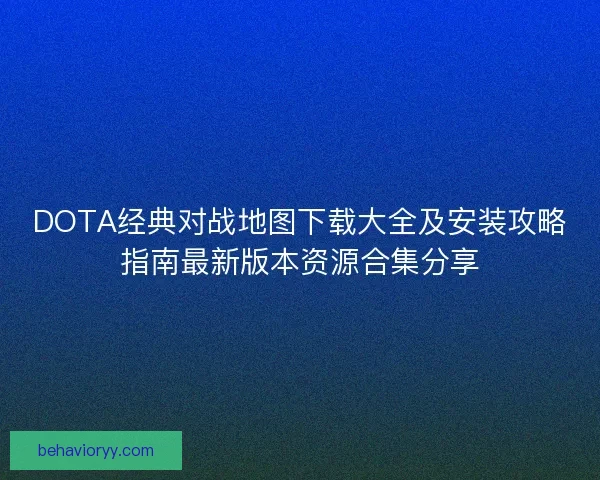 DOTA经典对战地图下载大全及安装攻略指南最新版本资源合集分享

behavioryy.com